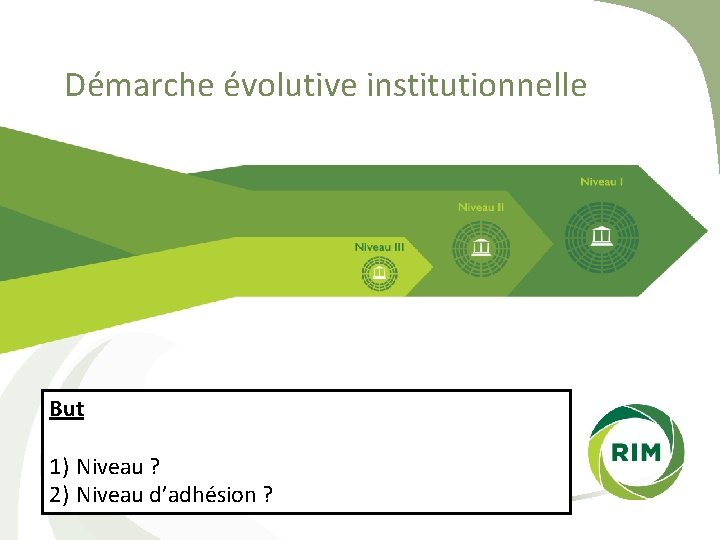 Démarche évolutive institutionnelle

Niveau III

Niveau II

Niveau I

But

1) Niveau ?
2) Niveau d'adhésion ?

RIM